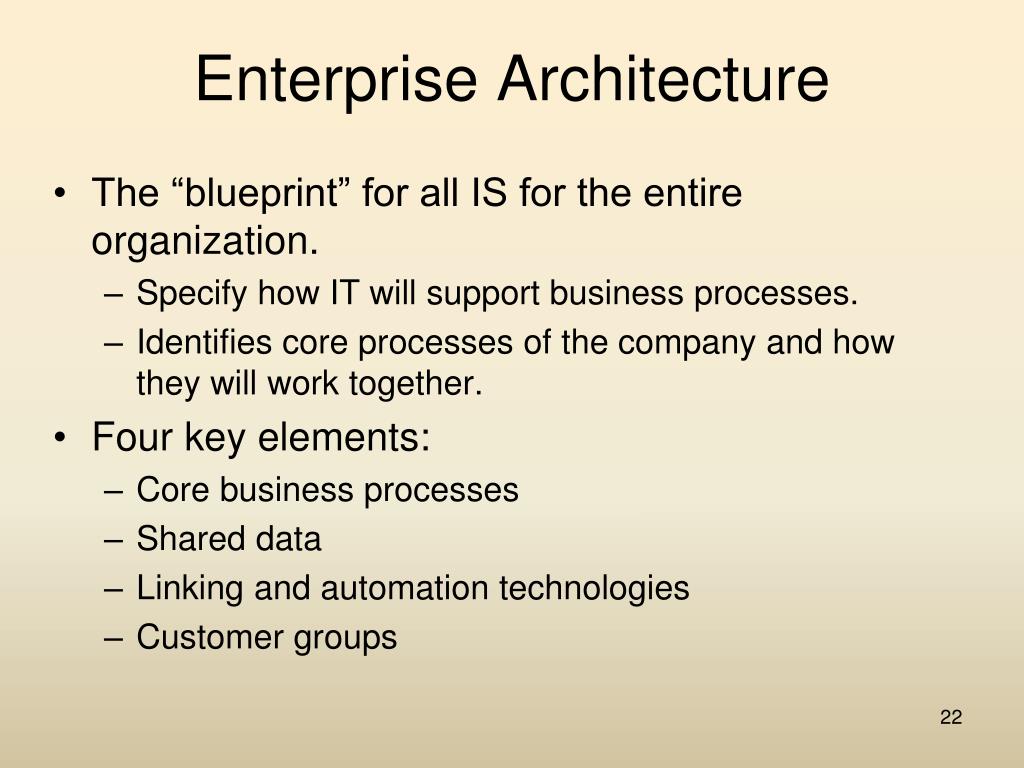 Enterprise Architecture

• The “blueprint” for all IS for the entire organization.
– Specify how IT will support business processes.
– Identifies core processes of the company and how they will work together.

• Four key elements:
– Core business processes
– Shared data
– Linking and automation technologies
– Customer groups

22